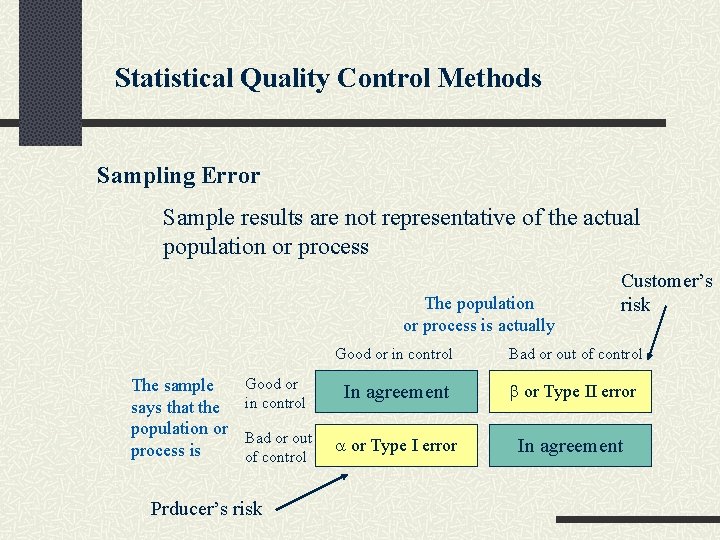 Statistical Quality Control Methods

Sampling Error

Sample results are not representative of the actual population or process

Customer's risk

The population or process is actually

The sample says that the population or process is

| | Good or in control | Bad or out of control |
|---|---|---|
| Good or in control | In agreement | $\beta$ or Type II error |
| Bad or out of control | $\alpha$ or Type I error | In agreement |

Prducer's risk